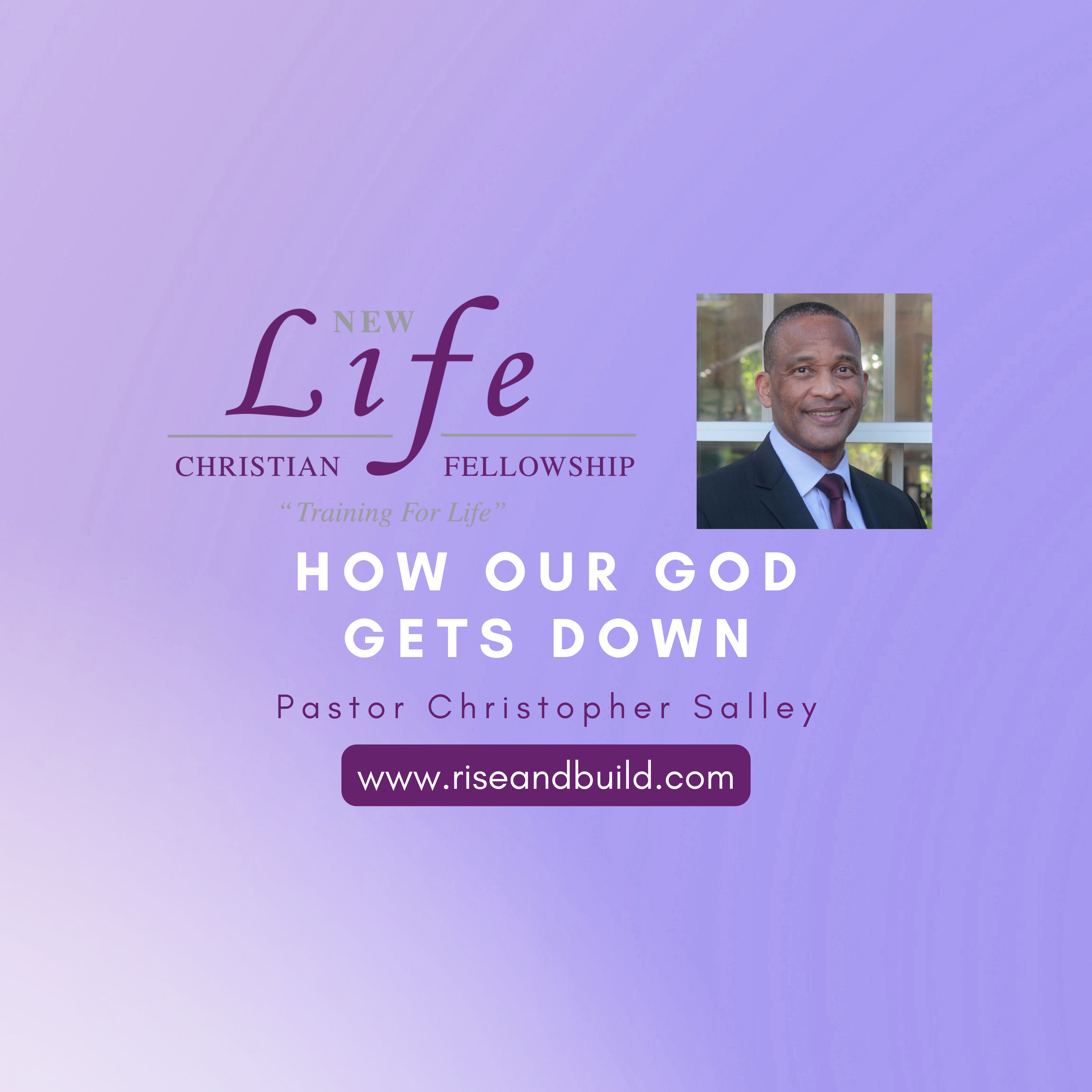 NEW
Life
CHRISTIAN FELLOWSHIP
"Training For Life"

HOW OUR GOD GETS DOWN

Pastor Christopher Salley

www.riseandbuild.com